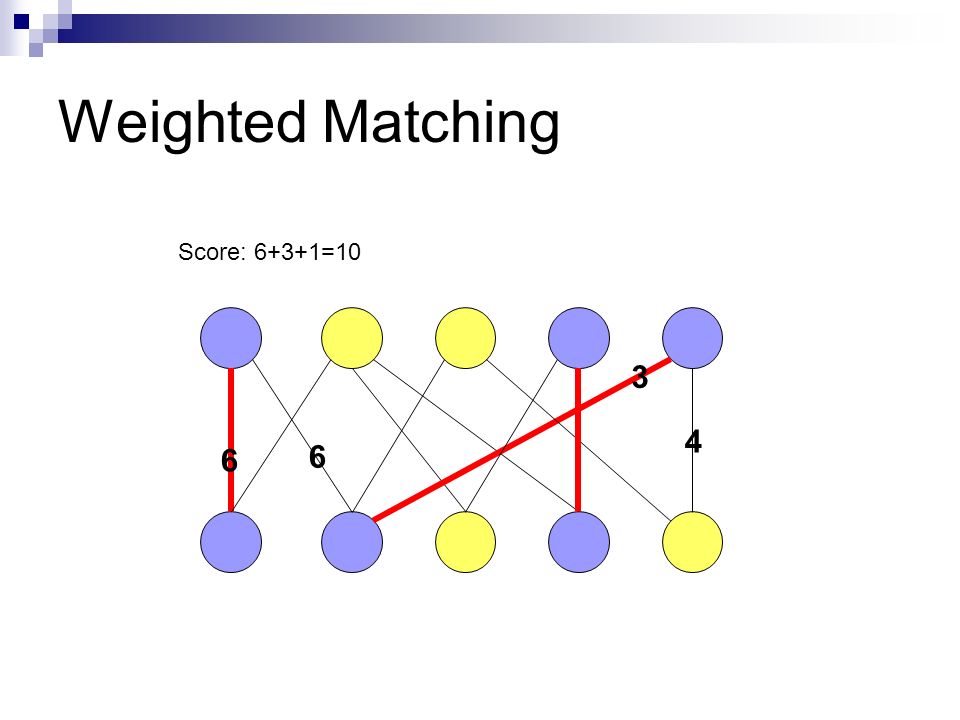 Weighted Matching

Score: 6+3+1=10

3

4

6

6